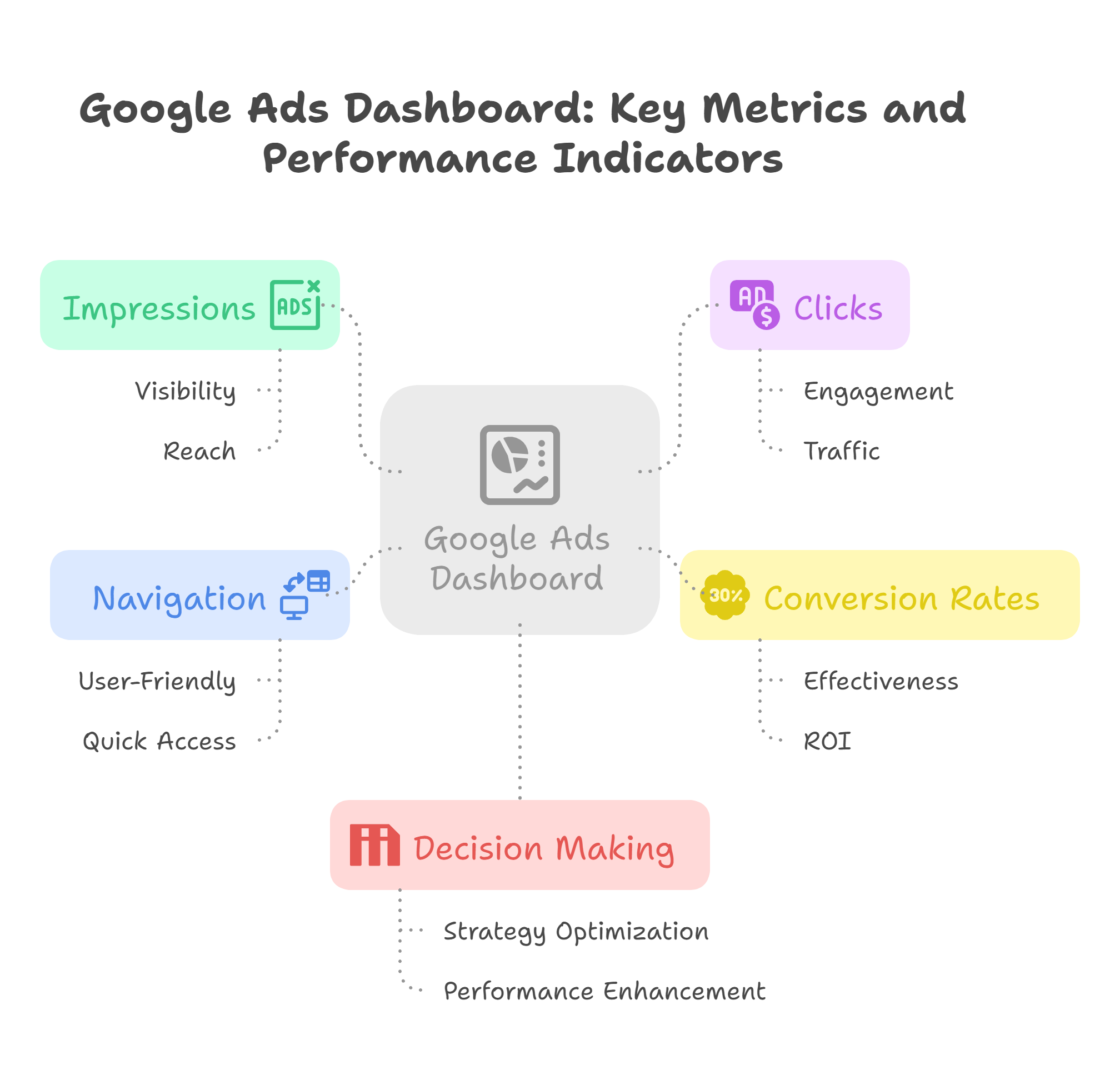 Google Ads Dashboard: Key Metrics and Performance Indicators

Impressions ADS

Visibility

Reach

AD $ Clicks

Engagement

Traffic

Google Ads Dashboard

Navigation

User-Friendly

Quick Access

30% Conversion Rates

Effectiveness

ROI

Decision Making

Strategy Optimization

Performance Enhancement